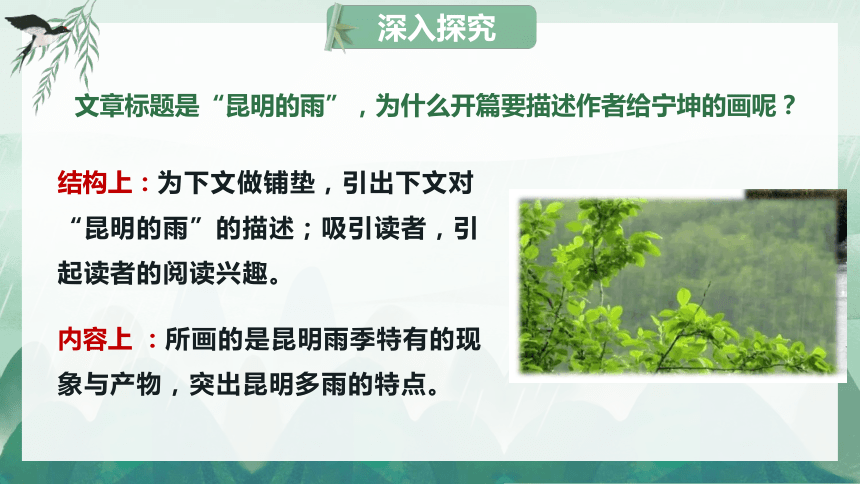 深入探究

文章标题是“昆明的雨”，为什么开篇要描述作者给宁坤的画呢？

结构上：为下文做铺垫，引出下文对“昆明的雨”的描述；吸引读者，引起读者的阅读兴趣。

内容上 ：所画的是昆明雨季特有的现象与产物，突出昆明多雨的特点。